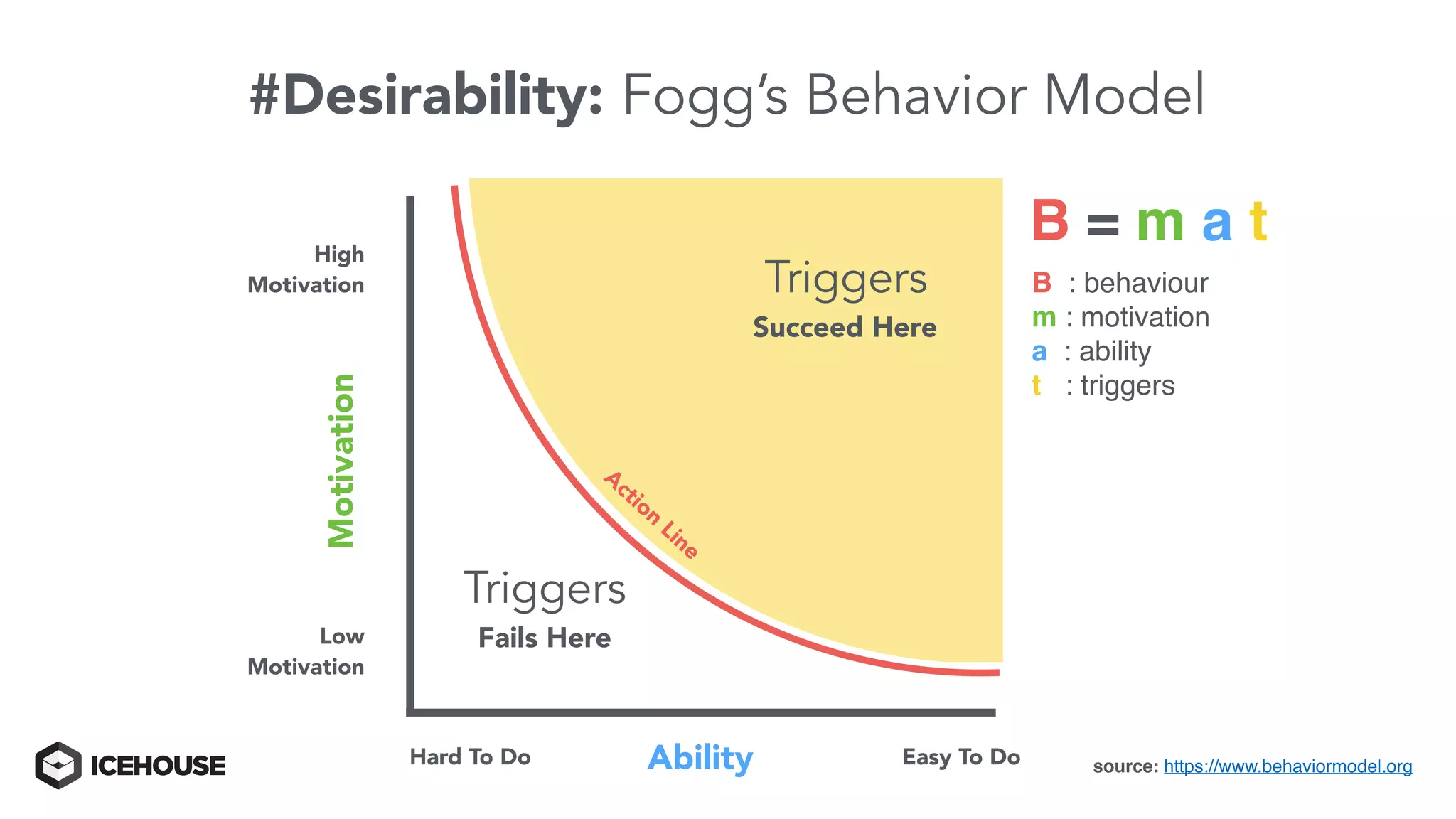 #Desirability: Fogg's Behavior Model

High Motivation

Motivation

Low Motivation

Triggers
Succeed Here

Action Line

Triggers
Fails Here

Hard To Do

Ability

Easy To Do

B = m a t

B : behaviour
m : motivation
a : ability
t : triggers

ICEHOUSE

source: https://www.behaviormodel.org